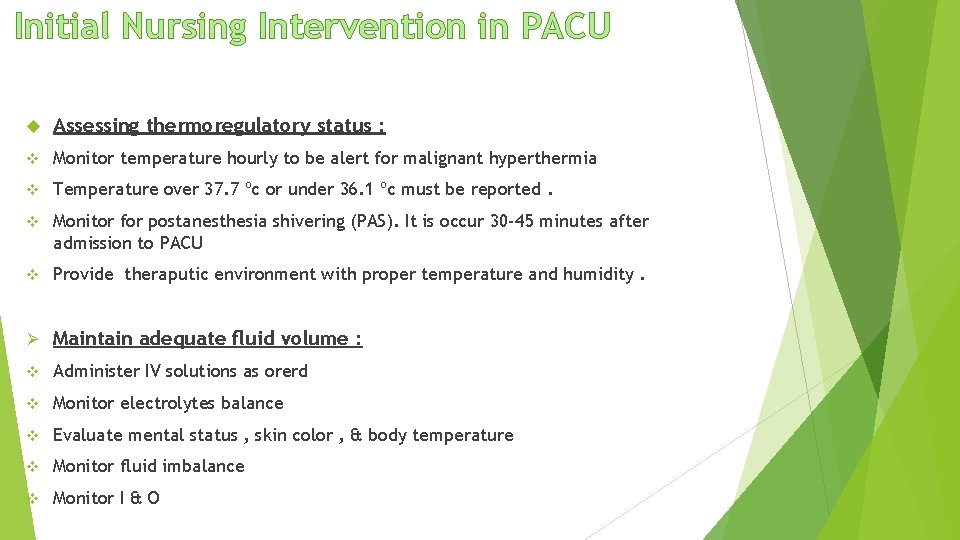 Initial Nursing Intervention in PACU

Assessing thermoregulatory status :

Monitor temperature hourly to be alert for malignant hyperthermia

Temperature over 37.7 ºc or under 36.1 ºc must be reported .

Monitor for postanesthesia shivering (PAS). It is occur 30-45 minutes after admission to PACU

Provide theraputic environment with proper temperature and humidity .

Maintain adequate fluid volume :

Administer IV solutions as orerd

Monitor electrolytes balance

Evaluate mental status , skin color , & body temperature

Monitor fluid imbalance

Monitor I & O